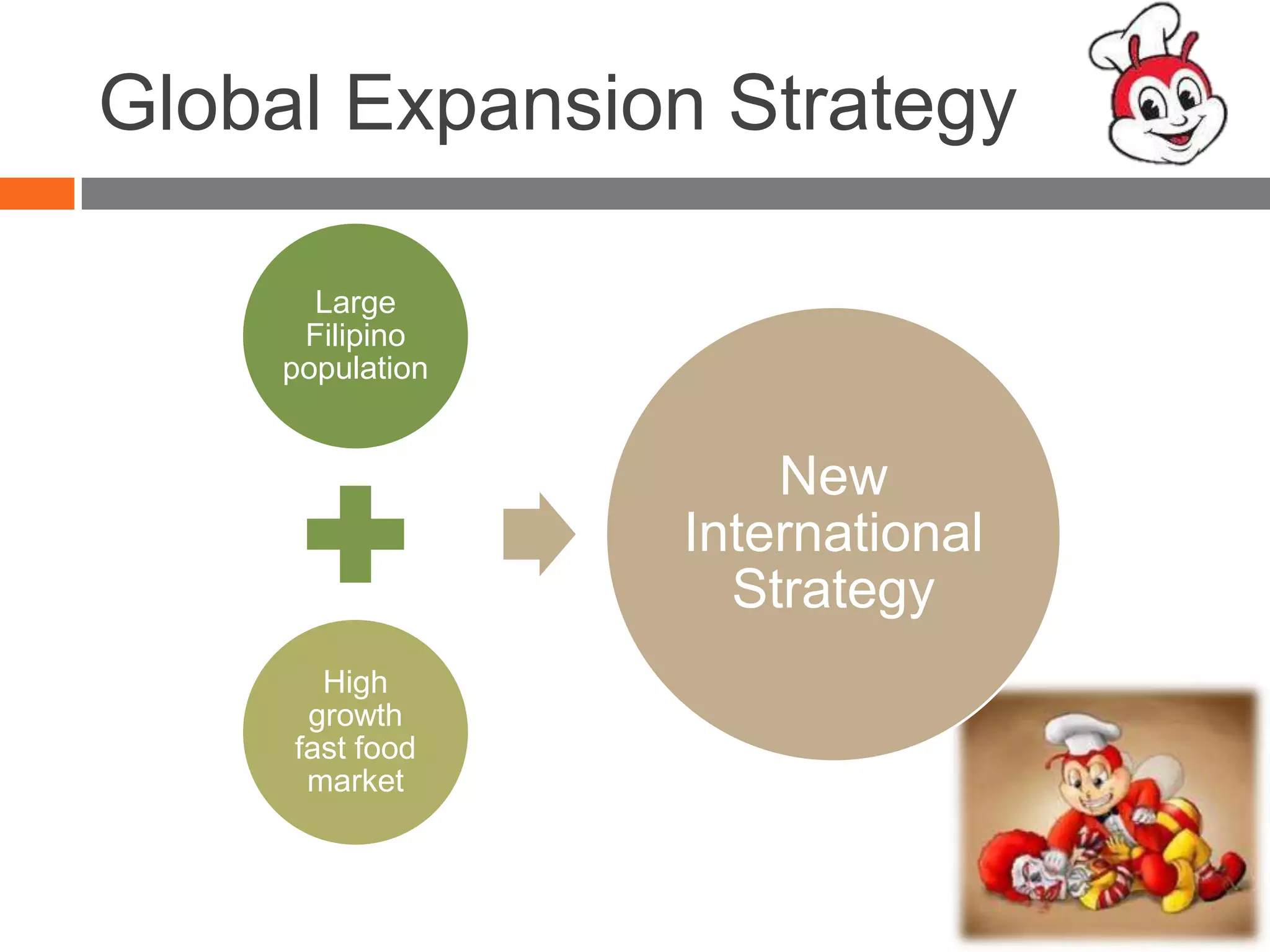 Global Expansion Strategy

Large Filipino population

High growth fast food market

New International Strategy